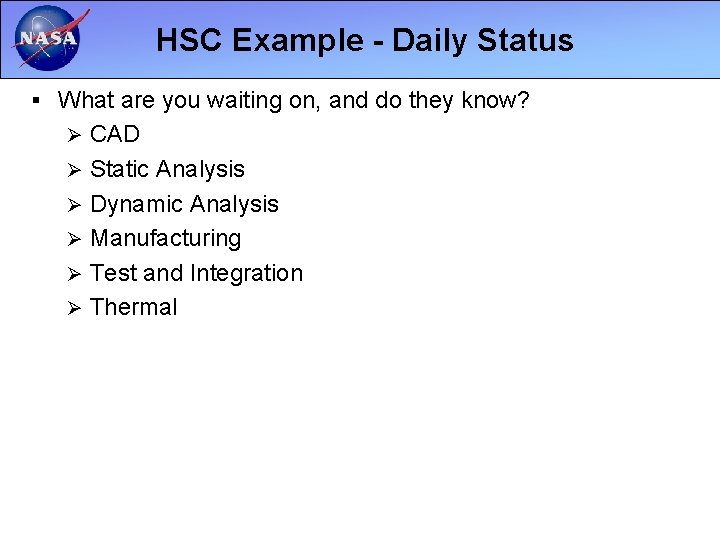 NASA

HSC Example - Daily Status

▪ What are you waiting on, and do they know?
➢ CAD
➢ Static Analysis
➢ Dynamic Analysis
➢ Manufacturing
➢ Test and Integration
➢ Thermal